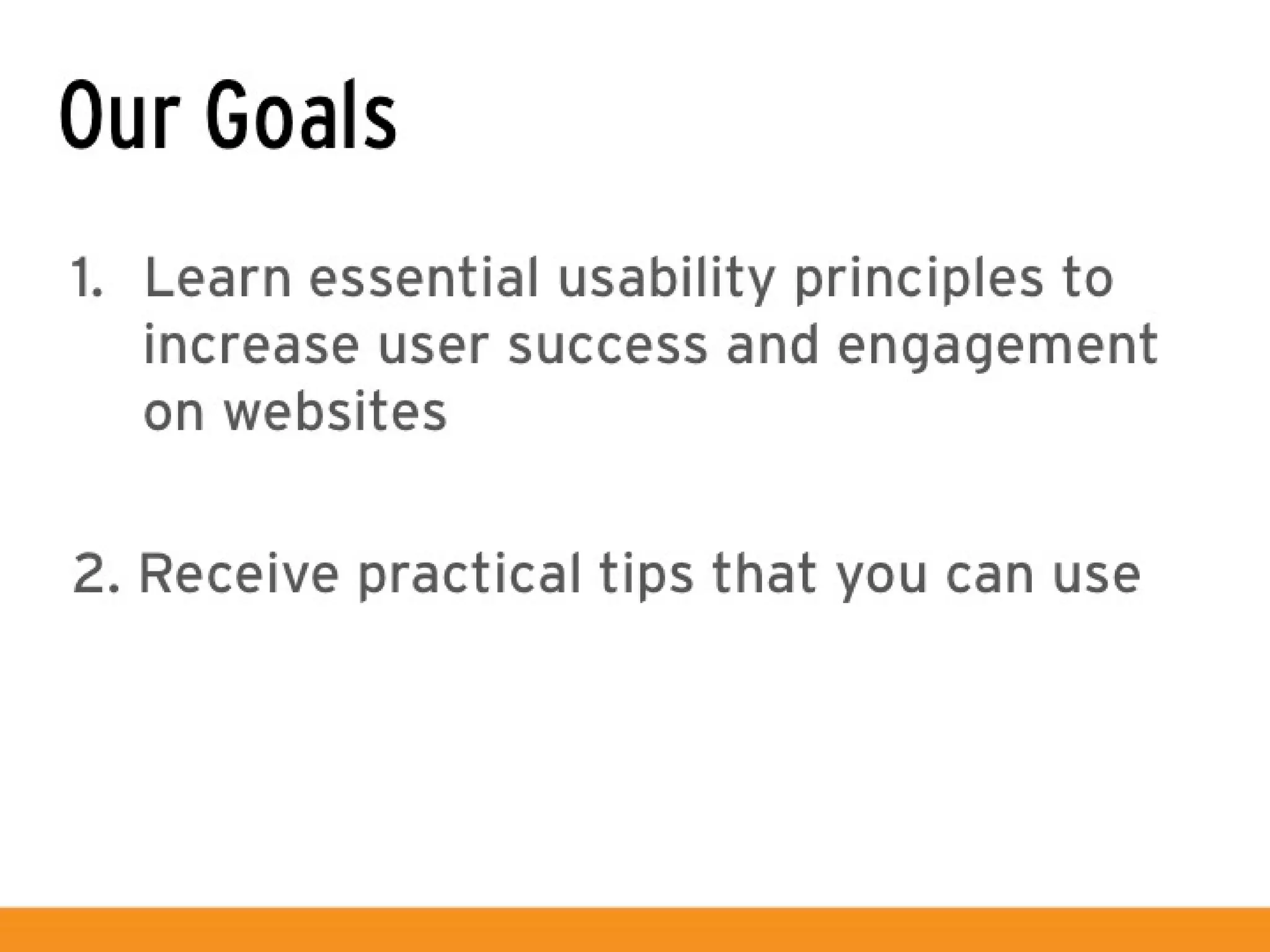 Our Goals

1. Learn essential usability principles to increase user success and engagement on websites

2. Receive practical tips that you can use